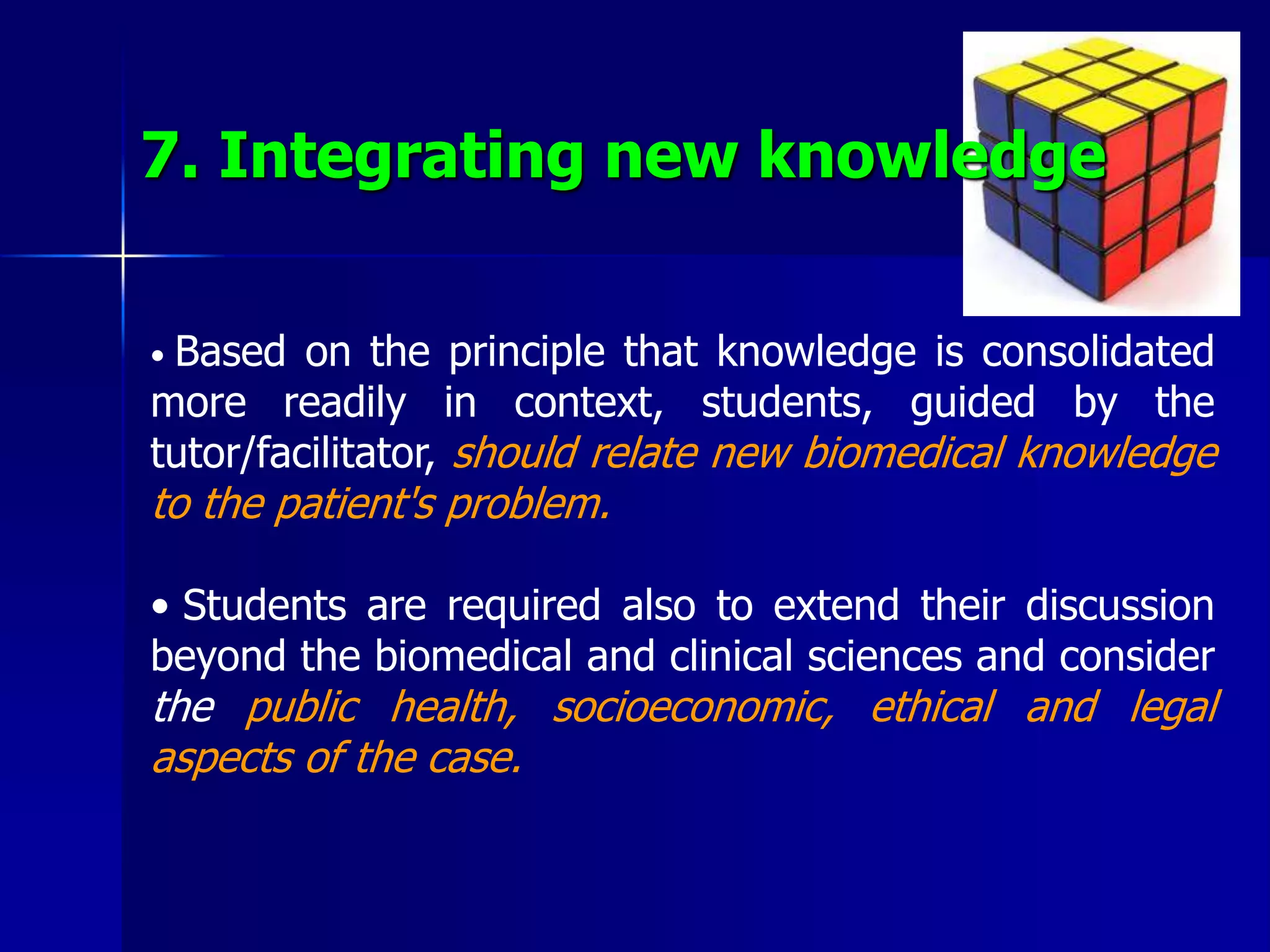 7. Integrating new knowledge

• Based on the principle that knowledge is consolidated more readily in context, students, guided by the tutor/facilitator, should relate new biomedical knowledge to the patient's problem.

• Students are required also to extend their discussion beyond the biomedical and clinical sciences and consider the public health, socioeconomic, ethical and legal aspects of the case.